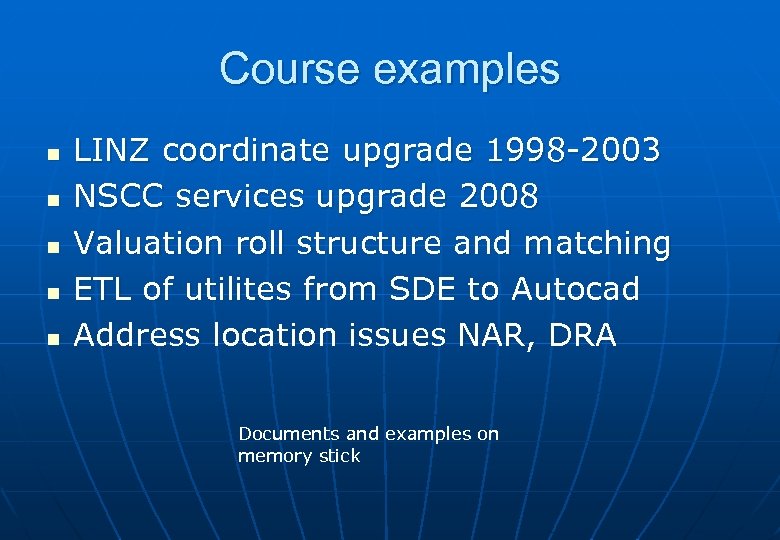 Course examples

- LINZ coordinate upgrade 1998-2003
- NSCC services upgrade 2008
- Valuation roll structure and matching
- ETL of utilites from SDE to Autocad
- Address location issues NAR, DRA

Documents and examples on memory stick